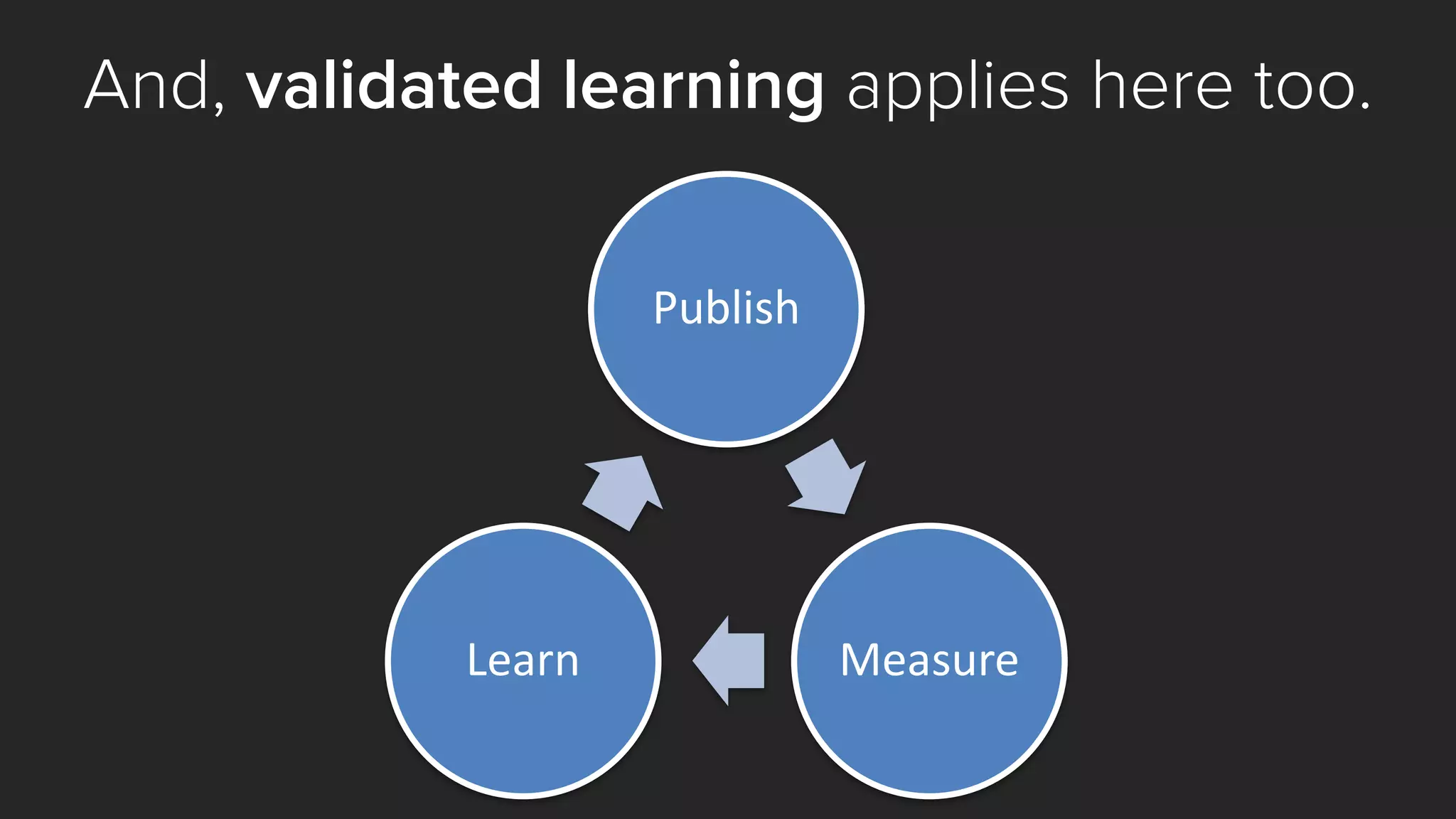 And, validated learning applies here too.

Publish

Measure

Learn